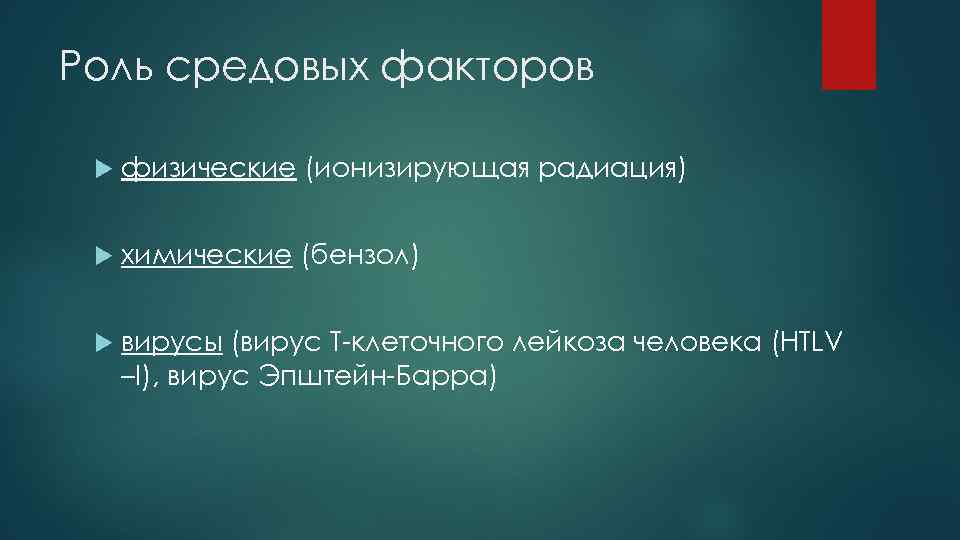 Роль средовых факторов

физические (ионизирующая радиация)

химические (бензол)

вирусы (вирус Т-клеточного лейкоза человека (HTLV –I), вирус Эпштейн-Барра)